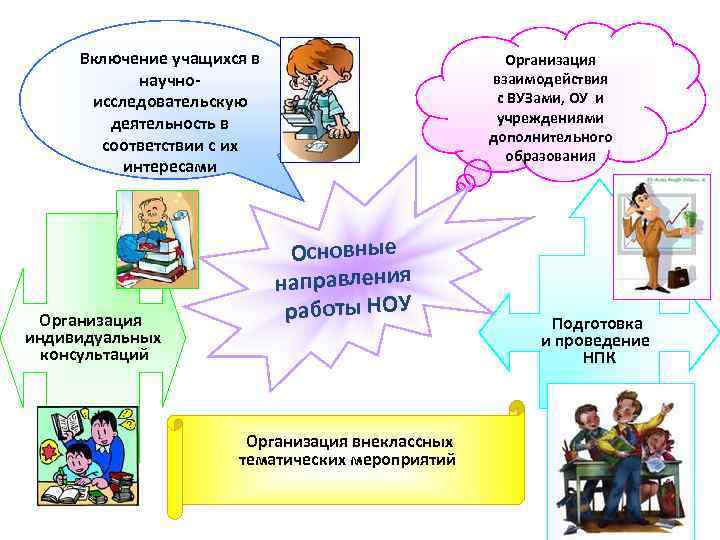 Включение учащихся в научно-исследовательскую деятельность в соответствии с их интересами

Организация взаимодействия с ВУЗами, ОУ и учреждениями дополнительного образования

Основные направления работы НОУ

Организация индивидуальных консультаций

Подготовка и проведение НПК

Организация внеклассных тематических мероприятий